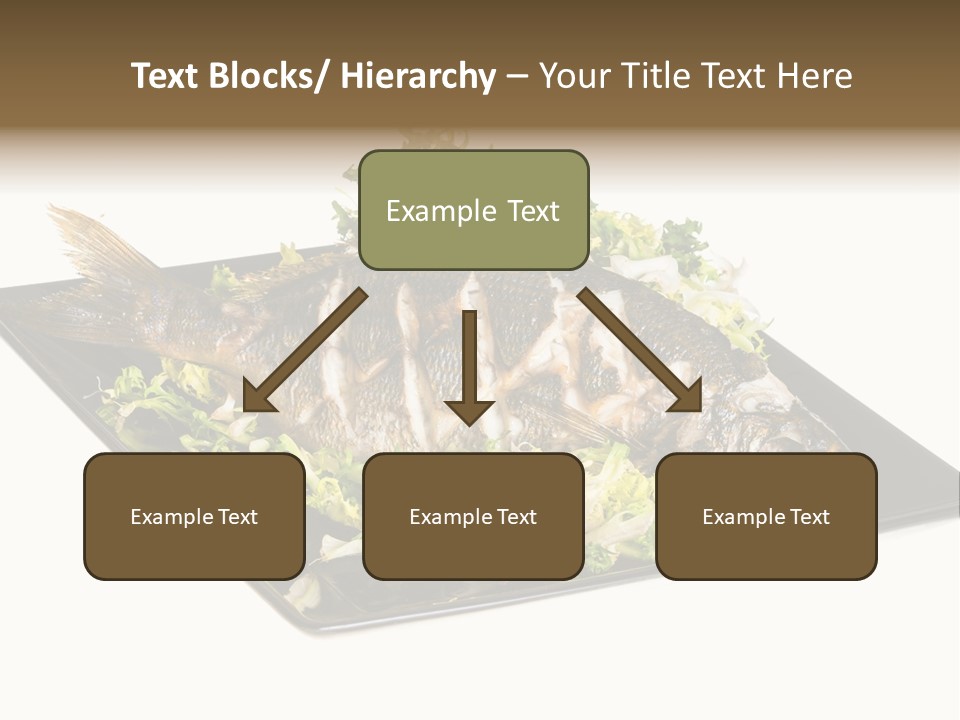 Text Blocks/ Hierarchy – Your Title Text Here

Example Text

Example Text

Example Text

Example Text